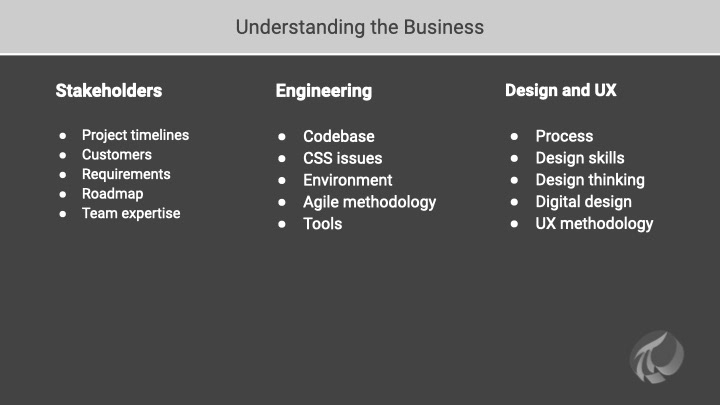 Understanding the Business

Stakeholders

- Project timelines
- Customers
- Requirements
- Roadmap
- Team expertise

Engineering

- Codebase
- CSS issues
- Environment
- Agile methodology
- Tools

Design and UX

- Process
- Design skills
- Design thinking
- Digital design
- UX methodology